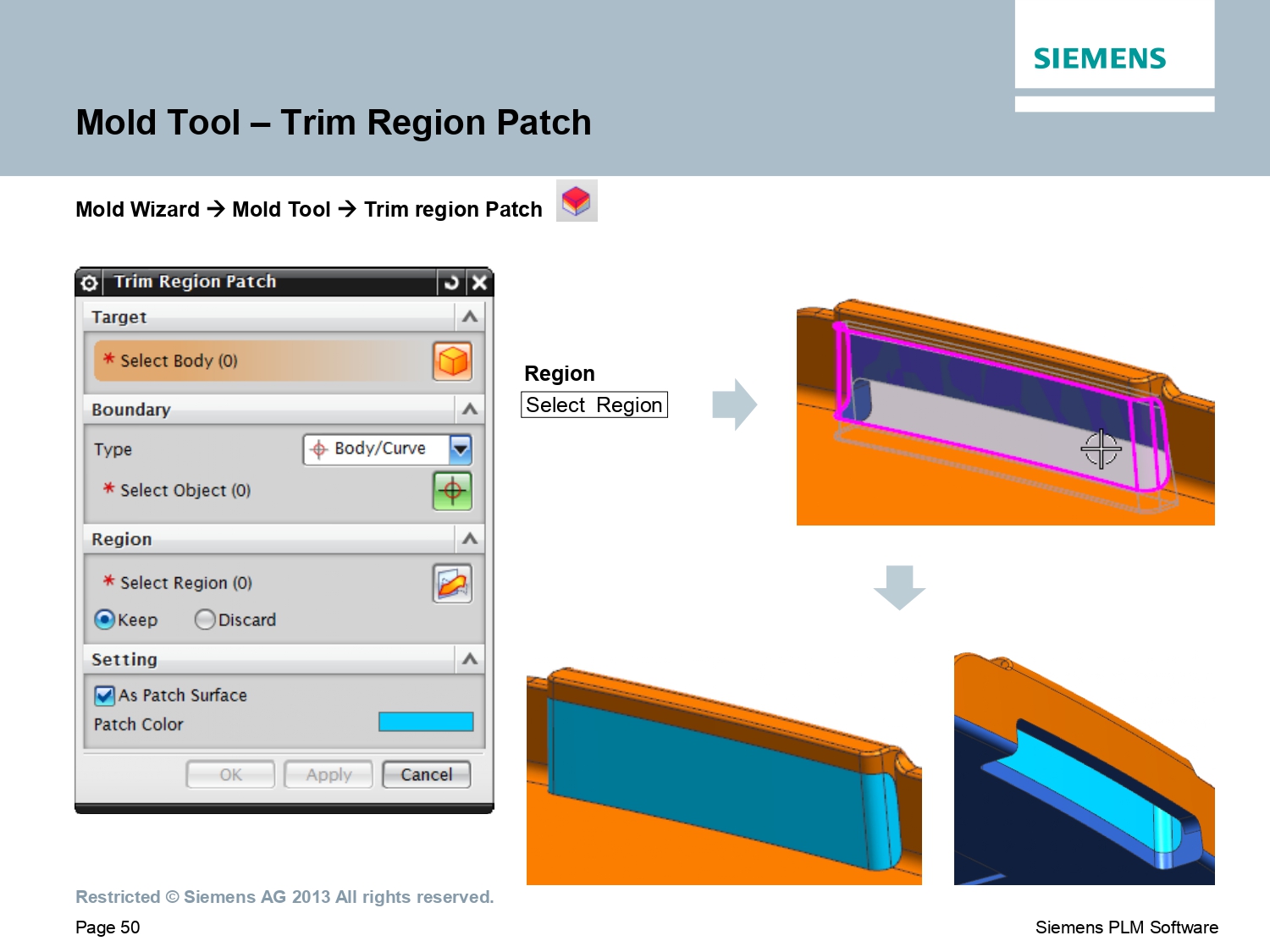 SIEMENS

Mold Tool – Trim Region Patch

Mold Wizard → Mold Tool → Trim region Patch

Trim Region Patch

Target

* Select Body (0)

Boundary

Type Body/Curve

* Select Object (0)

Region

* Select Region (0)

Keep Discard

Setting

As Patch Surface

Patch Color

OK Apply Cancel

Region

Select Region

Restricted © Siemens AG 2013 All rights reserved.

Page 50

Siemens PLM Software